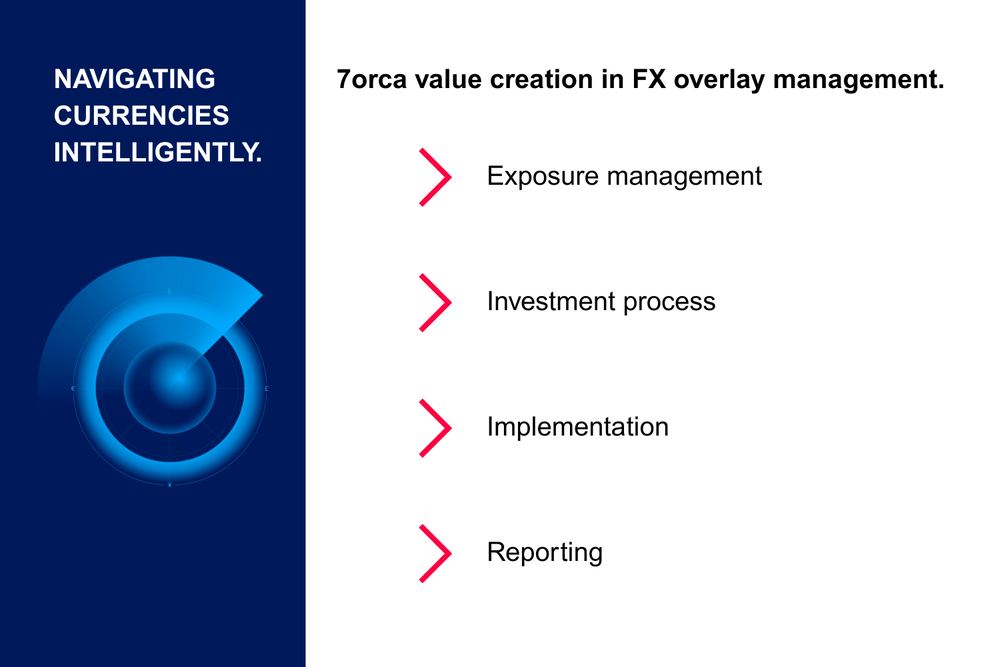 NAVIGATING CURRENCIES INTELLIGENTLY.

7orca value creation in FX overlay management.

Exposure management

Investment process

Implementation

Reporting